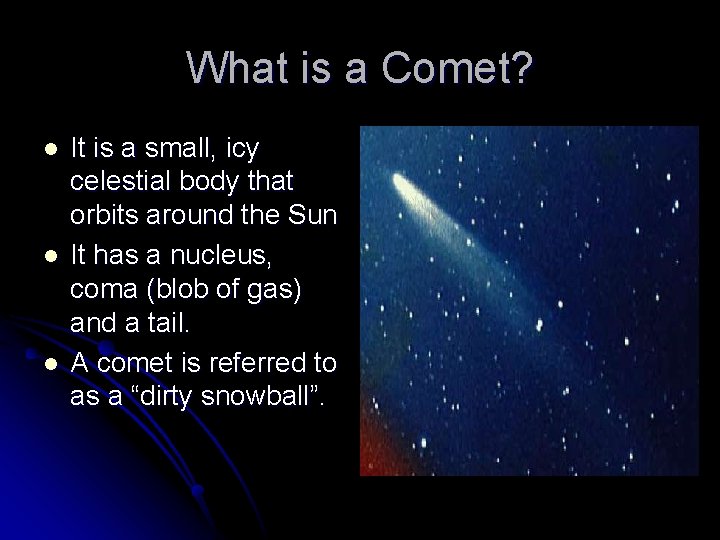 What is a Comet?

- It is a small, icy celestial body that orbits around the Sun
- It has a nucleus, coma (blob of gas) and a tail.
- A comet is referred to as a “dirty snowball”.